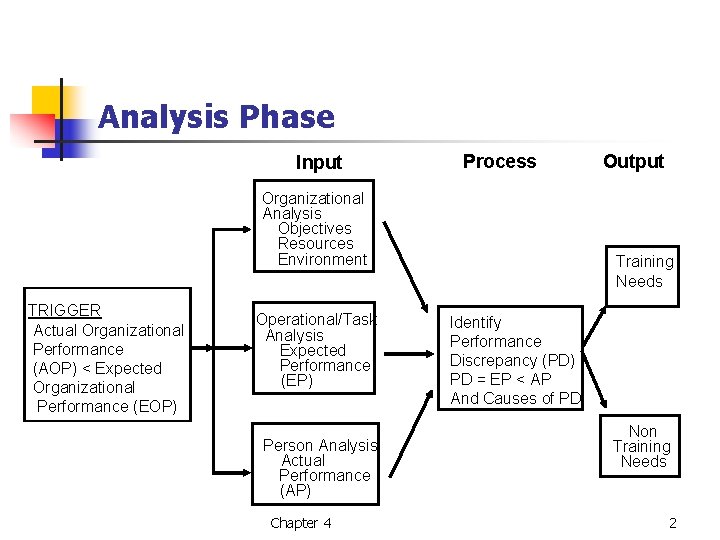 Analysis Phase

Input

Process

Output

TRIGGER
Actual Organizational Performance (AOP) < Expected Organizational Performance (EOP)

Organizational Analysis
Objectives
Resources
Environment

Operational/Task Analysis
Expected Performance (EP)

Person Analysis
Actual Performance (AP)

Identify Performance Discrepancy (PD)
PD = EP < AP
And Causes of PD

Training Needs

Non Training Needs

Chapter 4

2